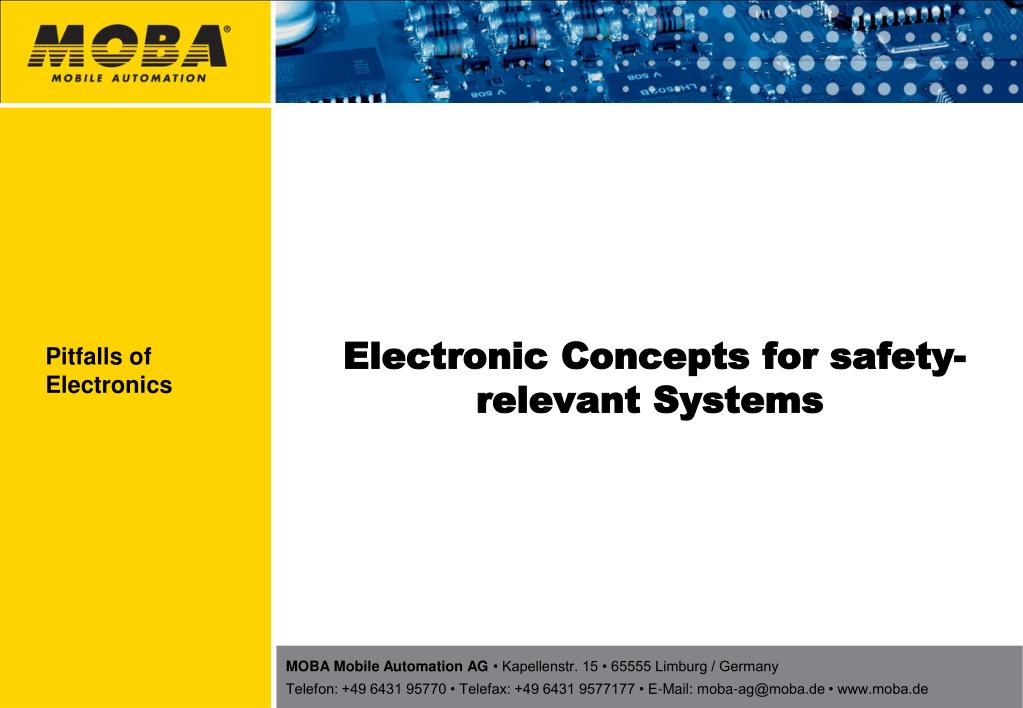 MOBA®
MOBILE AUTOMATION

Pitfalls of Electronics

Electronic Concepts for safety-relevant Systems

MOBA Mobile Automation AG • Kapellenstr. 15 • 65555 Limburg / Germany
Telefon: +49 6431 95770 • Telefax: +49 6431 9577177 • E-Mail: moba-ag@moba.de • www.moba.de